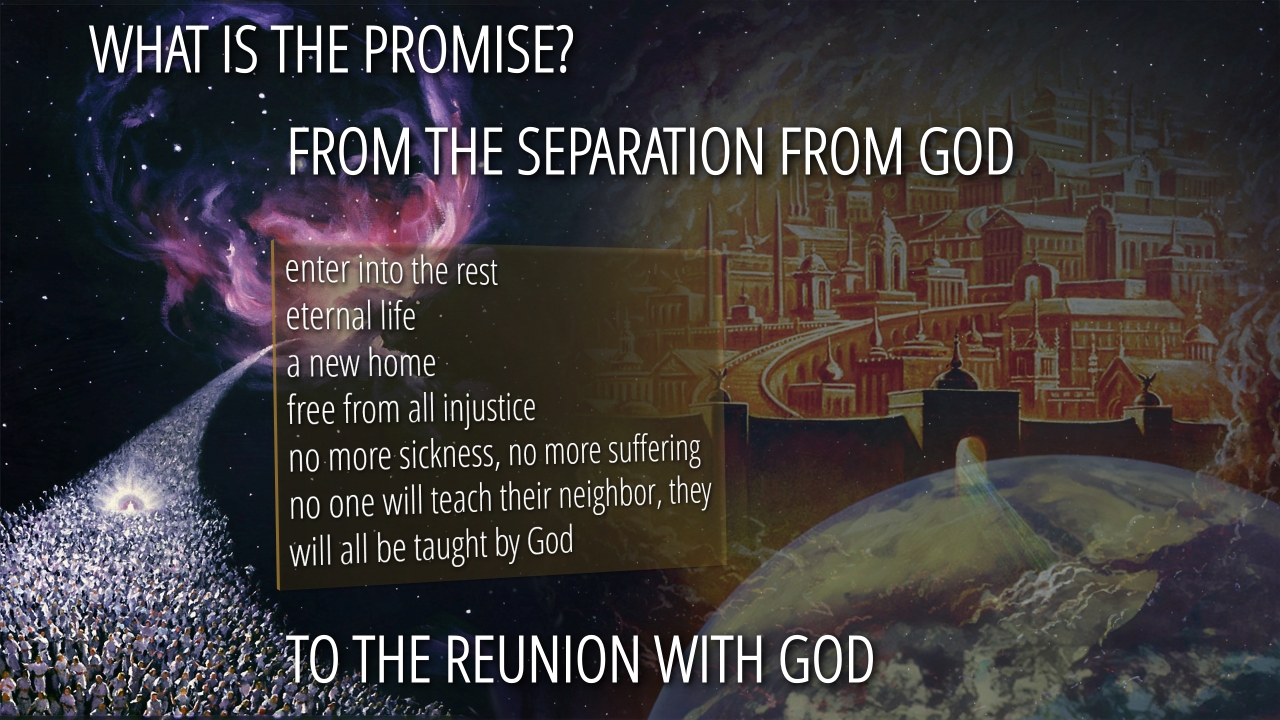 WHAT IS THE PROMISE?

FROM THE SEPARATION FROM GOD

enter into the rest
eternal life
a new home
free from all injustice
no more sickness, no more suffering
no one will teach their neighbor, they will all be taught by God

TO THE REUNION WITH GOD